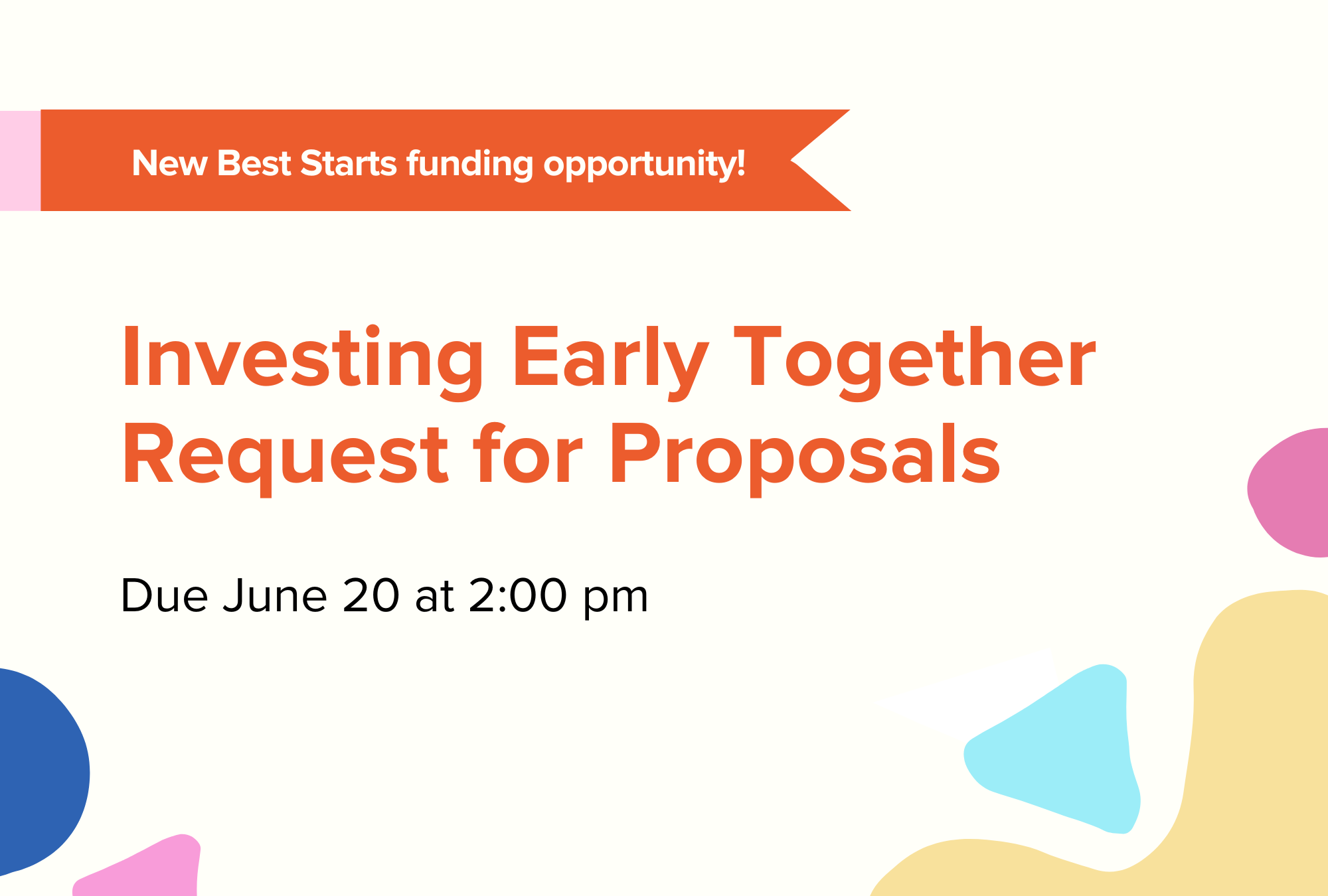 New Best Starts funding opportunity!

Investing Early Together Request for Proposals

Due June 20 at 2:00 pm